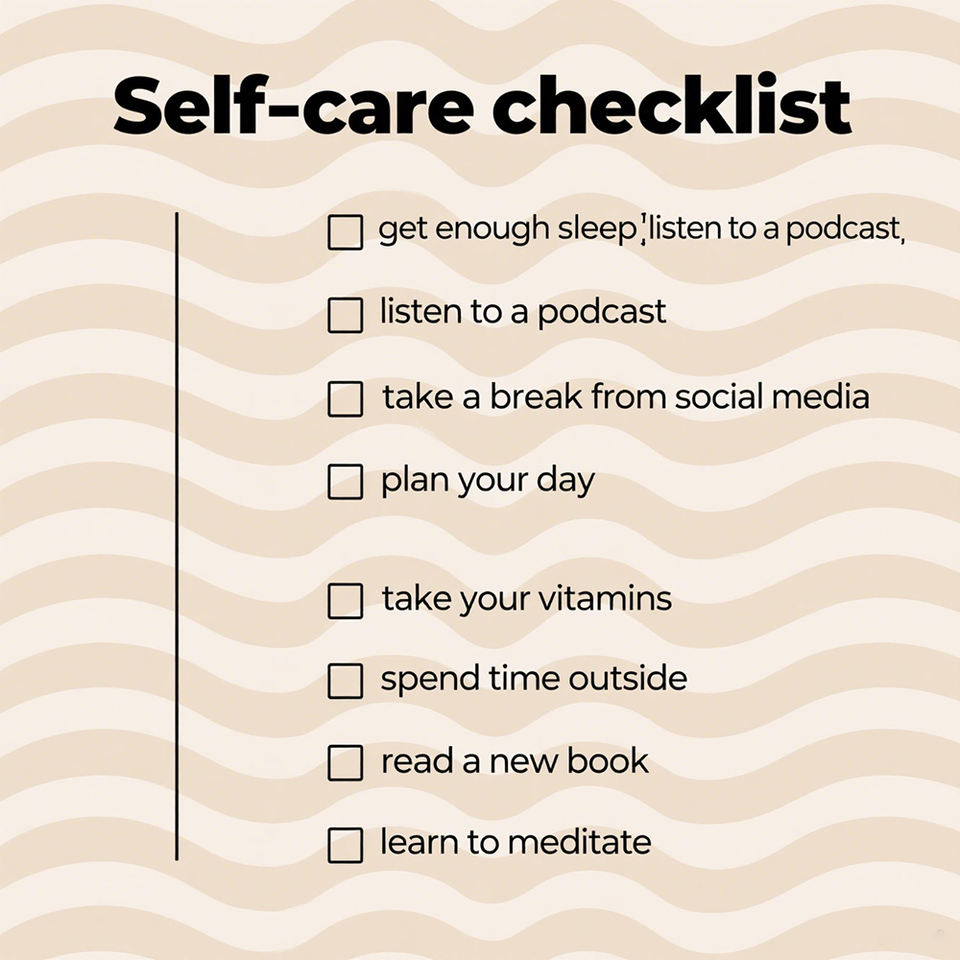 Self-care checklist

☐ get enough sleep¦listen to a podcast,

☐ listen to a podcast

☐ take a break from social media

☐ plan your day

☐ take your vitamins

☐ spend time outside

☐ read a new book

☐ learn to meditate